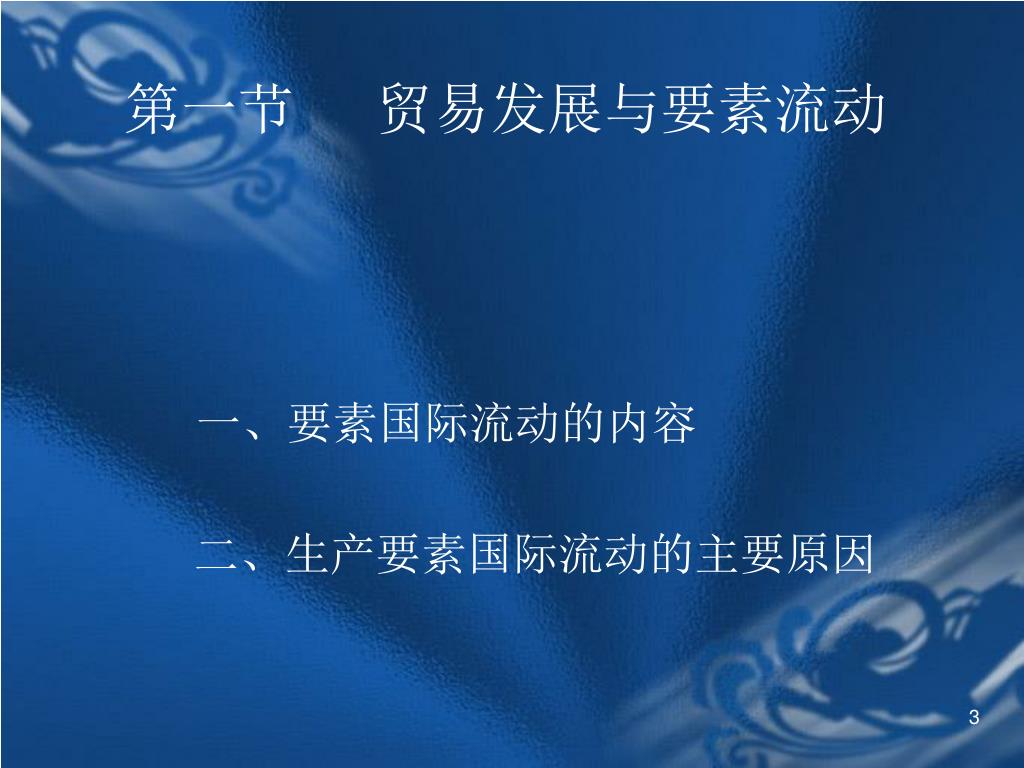 第一节　贸易发展与要素流动

一、要素国际流动的内容

二、生产要素国际流动的主要原因

3